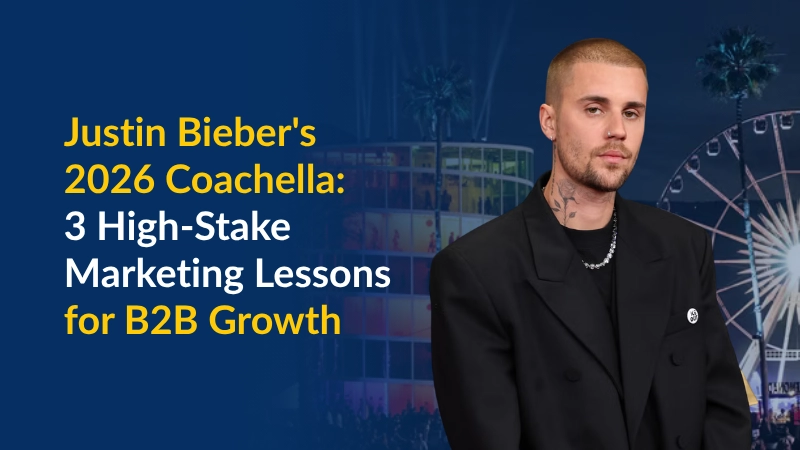 Justin Bieber's 2026 Coachella: 3 High-Stake Marketing Lessons for B2B Growth